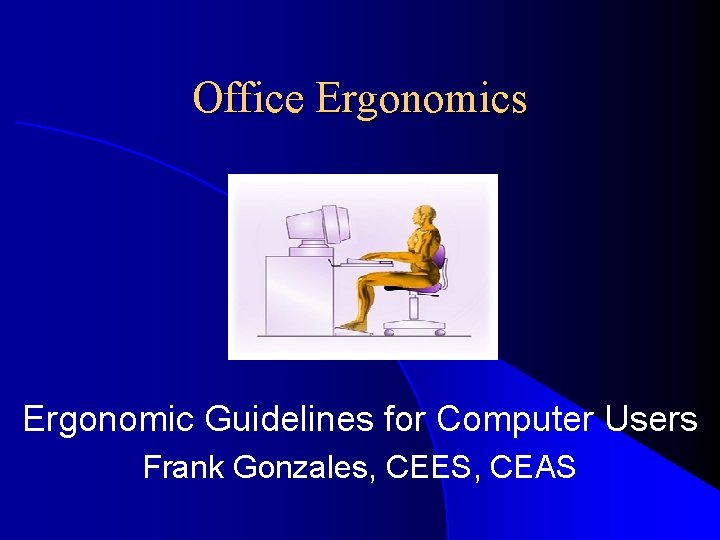 Office Ergonomics

Ergonomic Guidelines for Computer Users
Frank Gonzales, CEES, CEAS